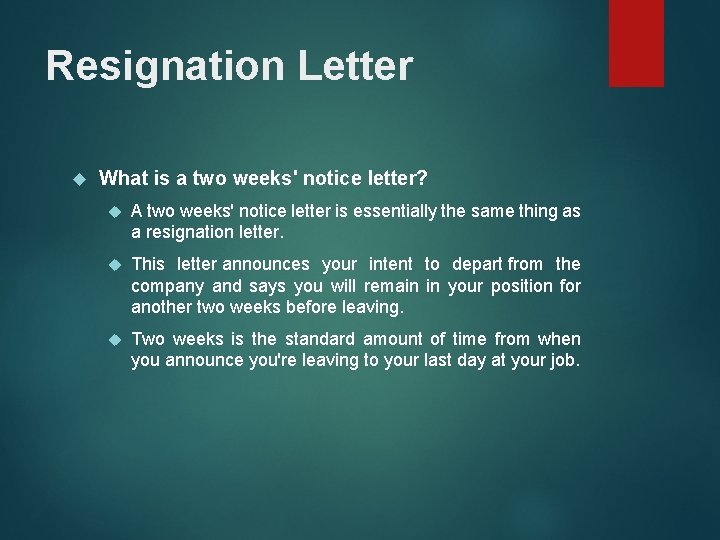 Resignation Letter

What is a two weeks' notice letter?

A two weeks' notice letter is essentially the same thing as a resignation letter.

This letter announces your intent to depart from the company and says you will remain in your position for another two weeks before leaving.

Two weeks is the standard amount of time from when you announce you're leaving to your last day at your job.